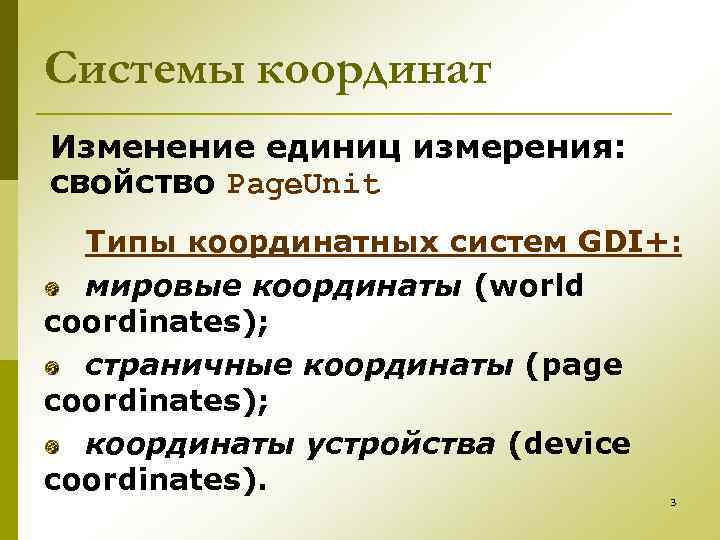 Системы координат

Изменение единиц измерения: свойство PageUnit

Типы координатных систем GDI+:

мировые координаты (world coordinates);

страничные координаты (page coordinates);

координаты устройства (device coordinates).

3